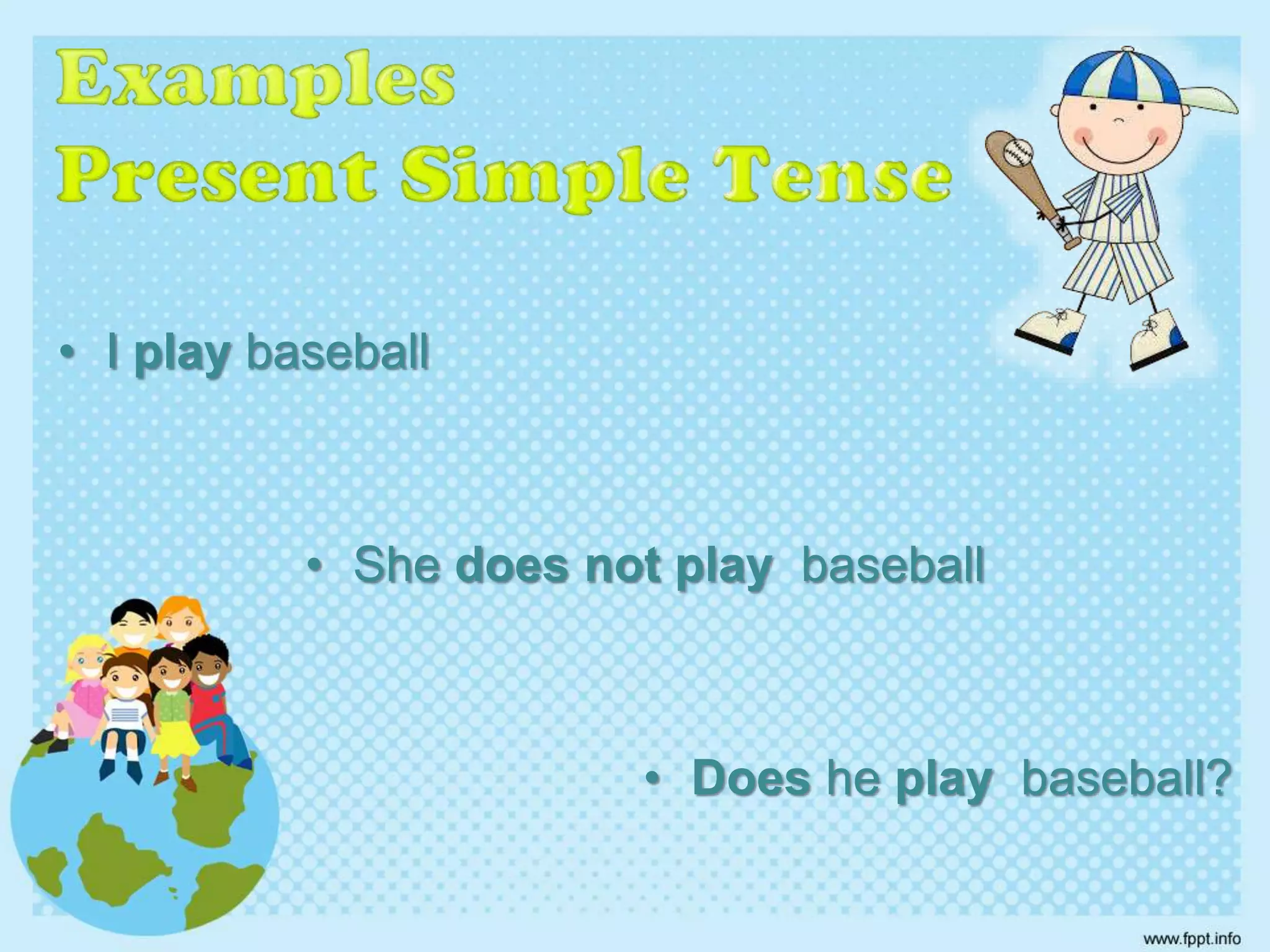 Examples
Present Simple Tense

• I play baseball

• She does not play baseball

• Does he play baseball?

www.fppt.info